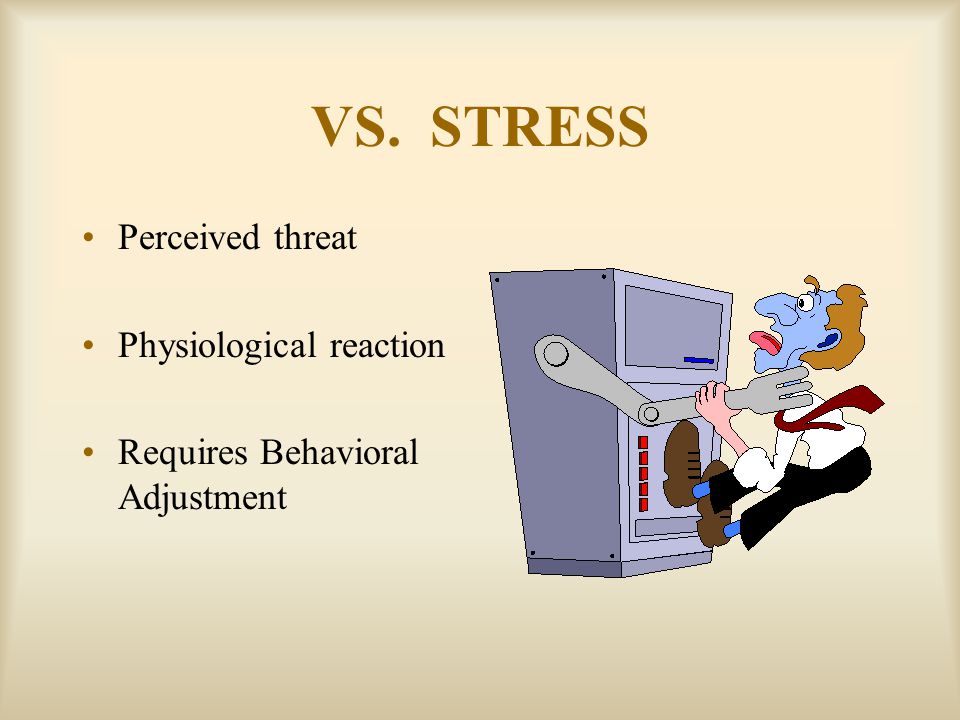 VS. STRESS

• Perceived threat

• Physiological reaction

• Requires Behavioral Adjustment